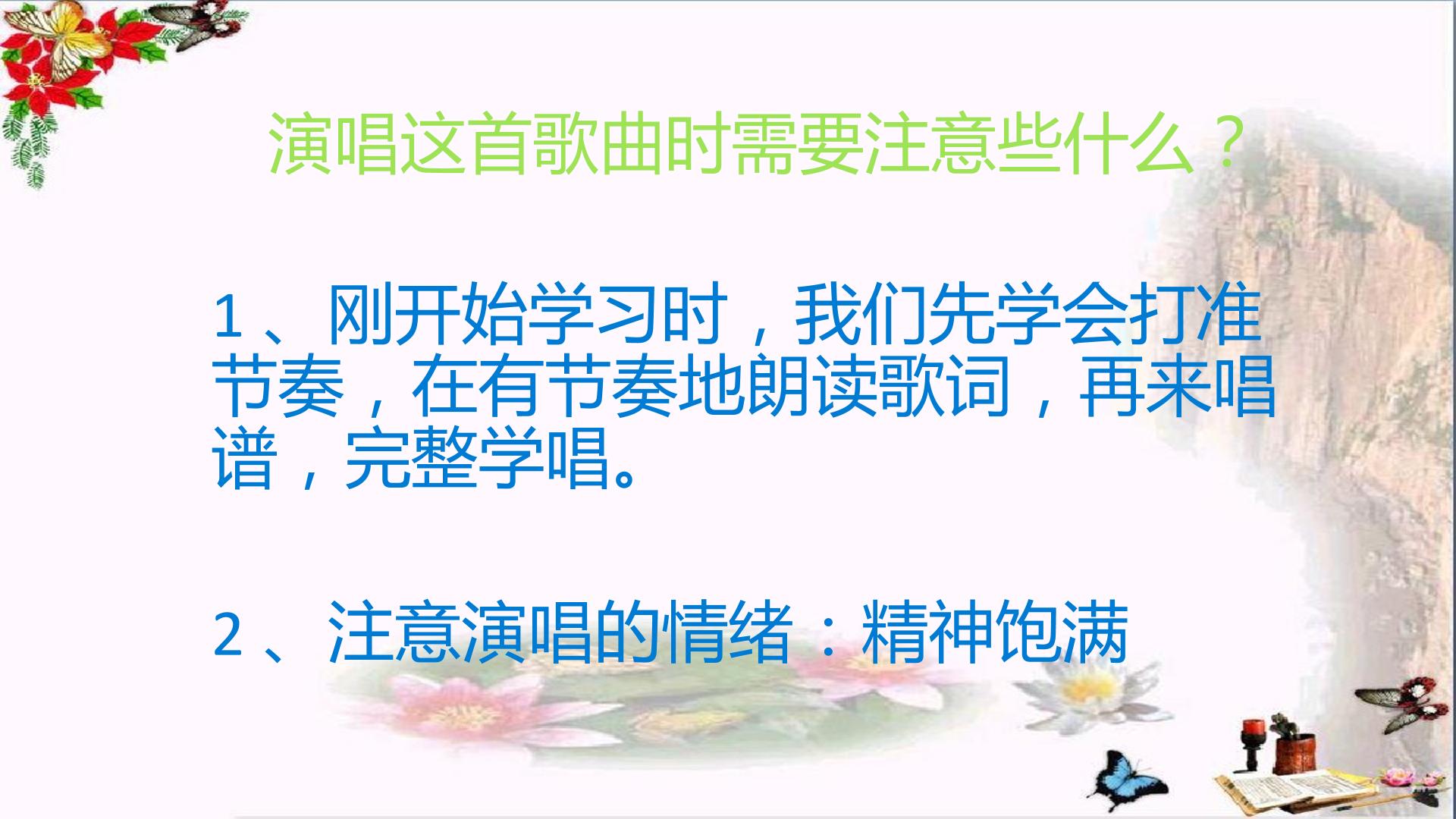 演唱这首歌曲时需要注意些什么？

1、刚开始学习时，我们先学会打准节奏，在有节奏地朗读歌词，再来唱谱，完整学唱。

2、注意演唱的情绪：精神饱满